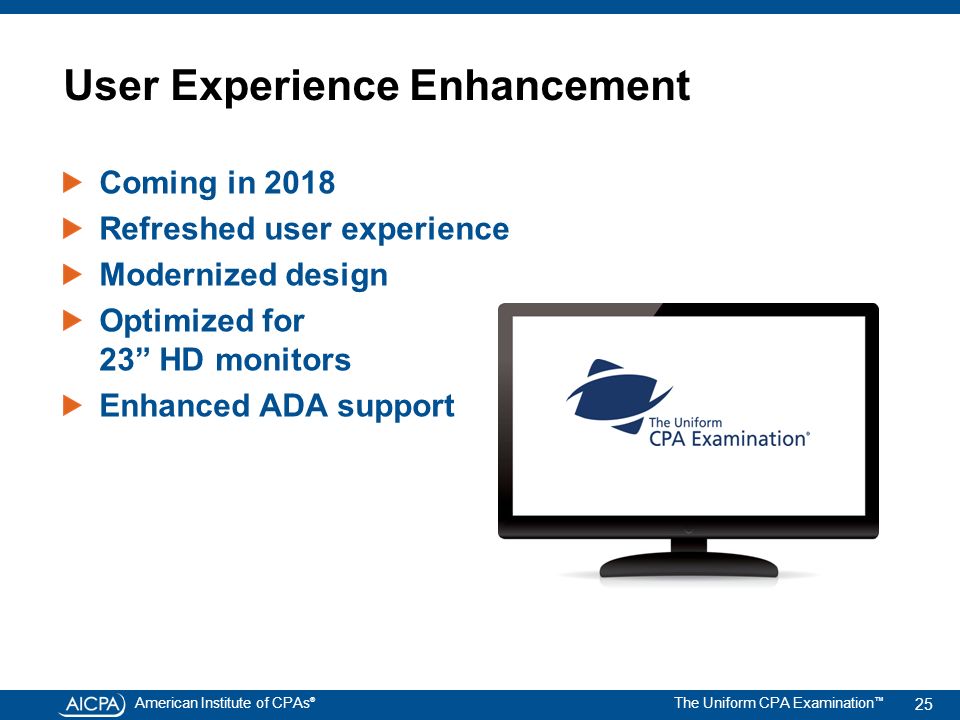 User Experience Enhancement

Coming in 2018

Refreshed user experience

Modernized design

Optimized for 23” HD monitors

Enhanced ADA support

The Uniform CPA Examination®

AICPA American Institute of CPAs®

The Uniform CPA Examination™ 25